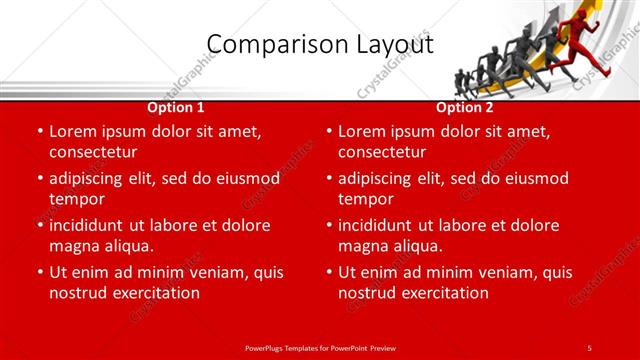 Comparison Layout

Option 1

• Lorem ipsum dolor sit amet, consectetur
• adipiscing elit, sed do eiusmod tempor
• incididunt ut labore et dolore magna aliqua.
• Ut enim ad minim veniam, quis nostrud exercitation

Option 2

• Lorem ipsum dolor sit amet, consectetur
• adipiscing elit, sed do eiusmod tempor
• incididunt ut labore et dolore magna aliqua.
• Ut enim ad minim veniam, quis nostrud exercitation

PowerPlugs Templates for PowerPoint Preview

5

CrystalGraphics